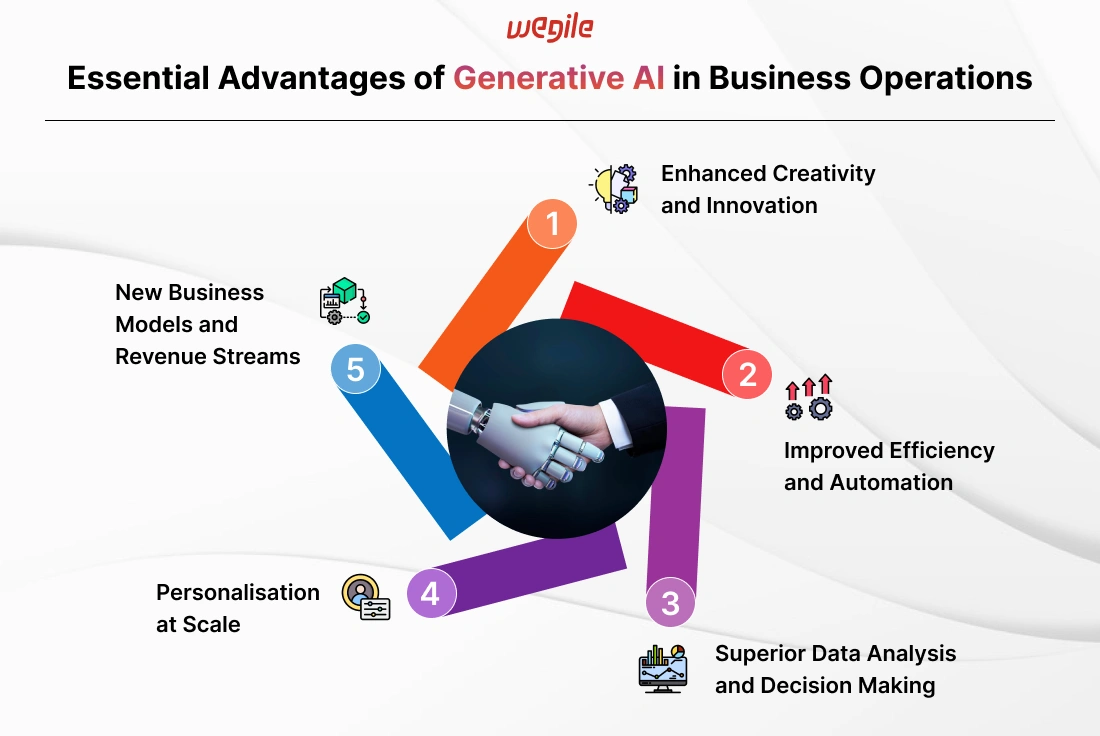 wegile

Essential Advantages of Generative AI in Business Operations

1

Enhanced Creativity and Innovation

2

Improved Efficiency and Automation

3

Superior Data Analysis and Decision Making

4

Personalisation at Scale

5

New Business Models and Revenue Streams